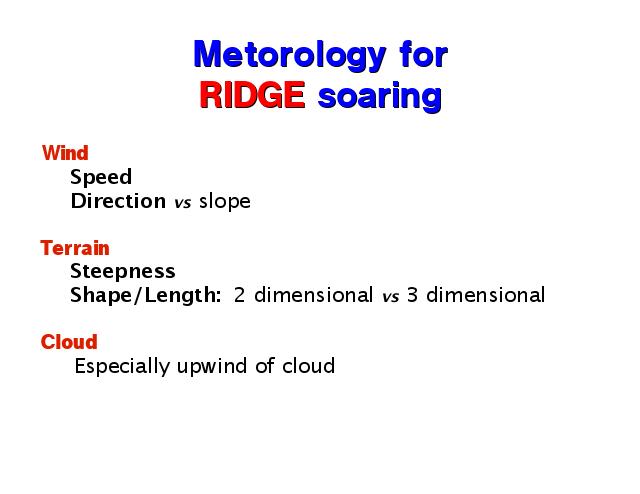 Metorology for
RIDGE soaring

Wind
Speed
Direction vs slope

Terrain
Steepness
Shape/Length: 2 dimensional vs 3 dimensional

Cloud
Especially upwind of cloud